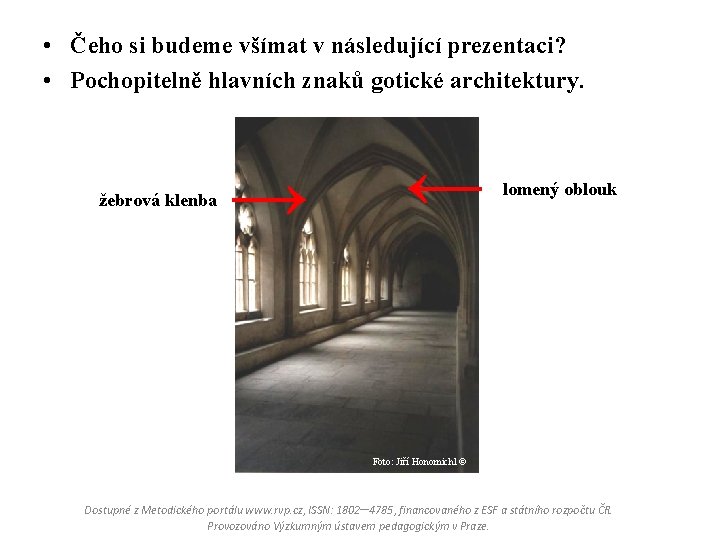 • Čeho si budeme všímat v následující prezentaci?
• Pochopitelně hlavních znaků gotické architektury.

žebrová klenba

lomený oblouk

Foto: Jiří Honomichl ©

Dostupné z Metodického portálu www.rvp.cz, ISSN: 1802–4785, financovaného z ESF a státního rozpočtu ČR. Provozováno Výzkumným ústavem pedagogickým v Praze.